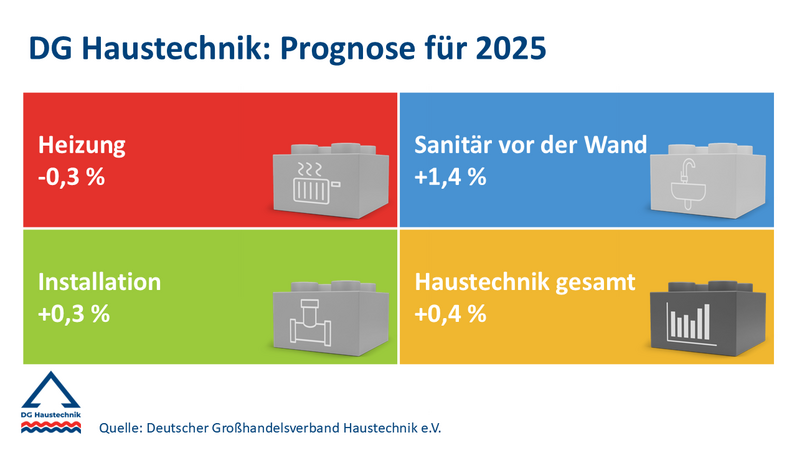 DG Haustechnik: Prognose für 2025

Heizung
-0,3 %

Sanitär vor der Wand
+1,4 %

Installation
+0,3 %

Haustechnik gesamt
+0,4 %

DG Haustechnik

Quelle: Deutscher Großhandelsverband Haustechnik e.V.